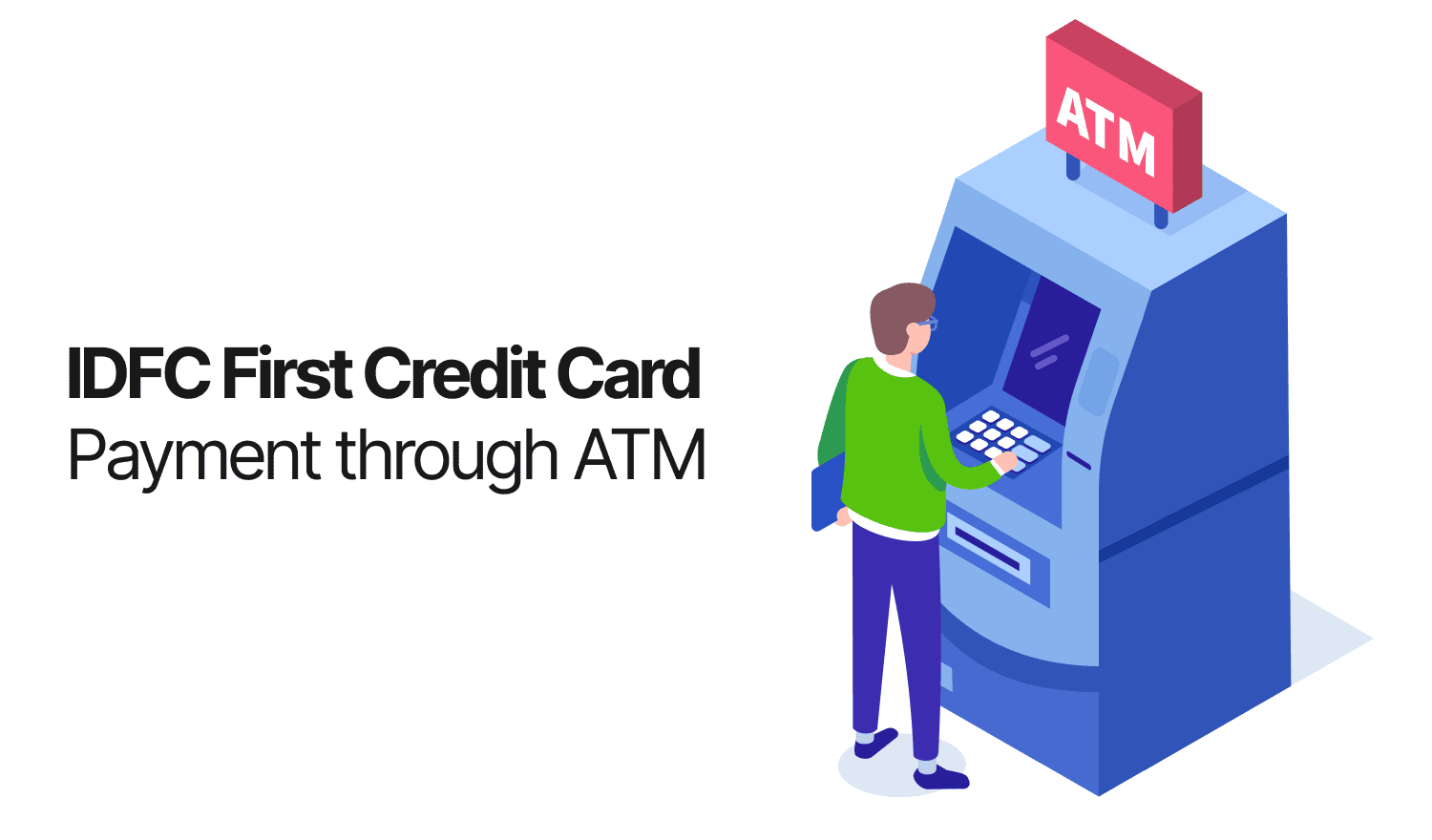 IDFC First Credit Card
Payment through ATM

ATM